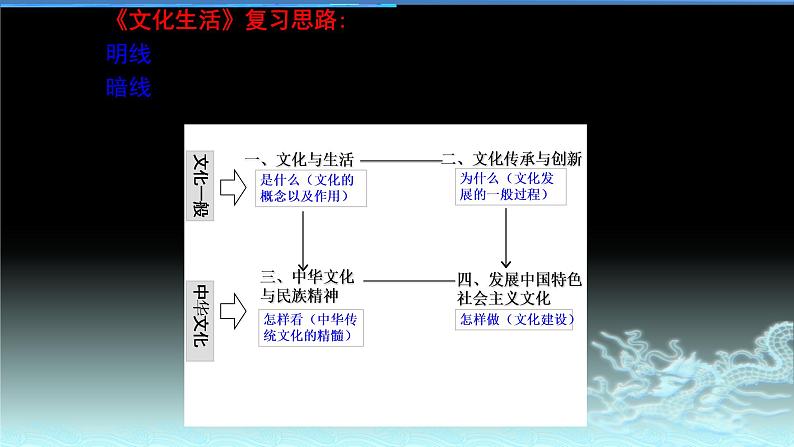 《文化生活》复习思路:

明线

暗线

文化一般

一、文化与生活

是什么（文化的概念以及作用）

二、文化传承与创新

为什么（文化发展的一般过程）

中华文化

三、中华文化与民族精神

怎样看（中华传统文化的精髓）

四、发展中国特色社会主义文化

怎样做（文化建设）